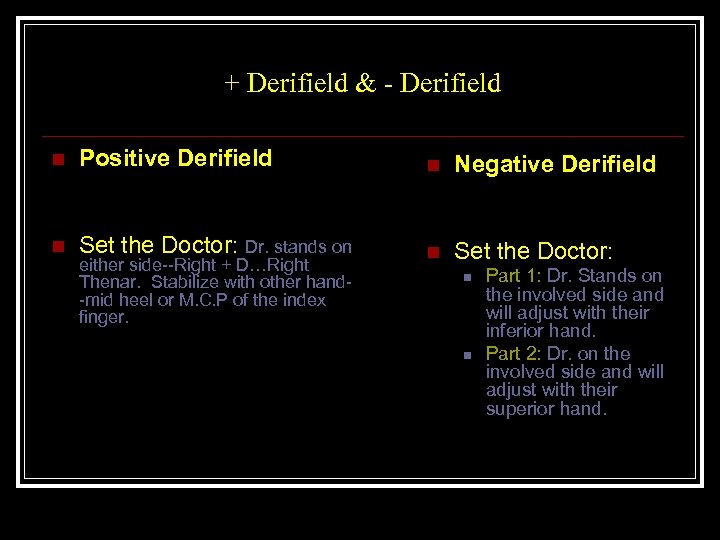 + Derifield & - Derifield

Positive Derifield

Set the Doctor: Dr. stands on either side--Right + D…Right Thenar. Stabilize with other hand--mid heel or M.C.P of the index finger.

Negative Derifield

Set the Doctor:
Part 1: Dr. Stands on the involved side and will adjust with their inferior hand.
Part 2: Dr. on the involved side and will adjust with their superior hand.